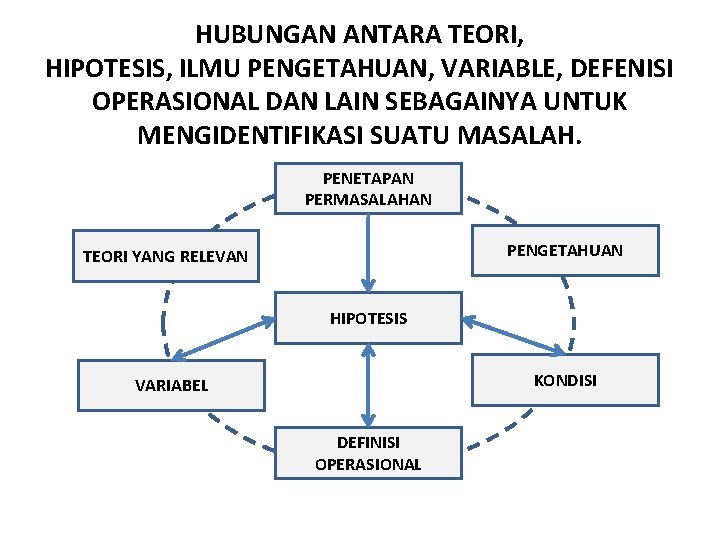 HUBUNGAN ANTARA TEORI, HIPOTESIS, ILMU PENGETAHUAN, VARIABLE, DEFENISI OPERASIONAL DAN LAIN SEBAGAINYA UNTUK MENGIDENTIFIKASI SUATU MASALAH.

PENETAPAN PERMASALAHAN

TEORI YANG RELEVAN

PENGETAHUAN

HIPOTESIS

VARIABEL

KONDISI

DEFINISI OPERASIONAL